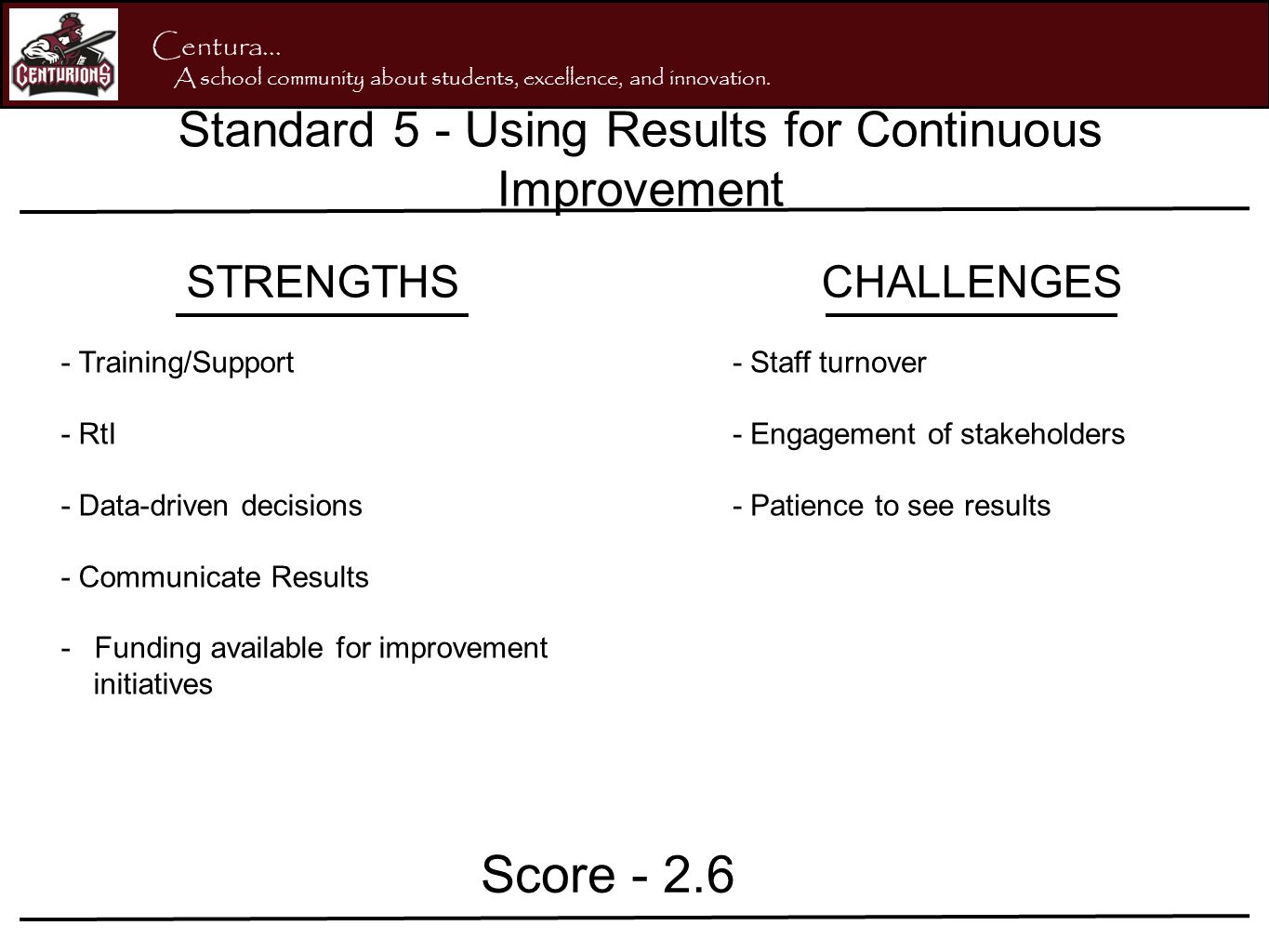 CENTURIONS

Centura…
A school community about students, excellence, and innovation.

Standard 5 - Using Results for Continuous Improvement

STRENGTHS

- Training/Support

- RtI

- Data-driven decisions

- Communicate Results

- Funding available for improvement initiatives

CHALLENGES

- Staff turnover

- Engagement of stakeholders

- Patience to see results

Score - 2.6